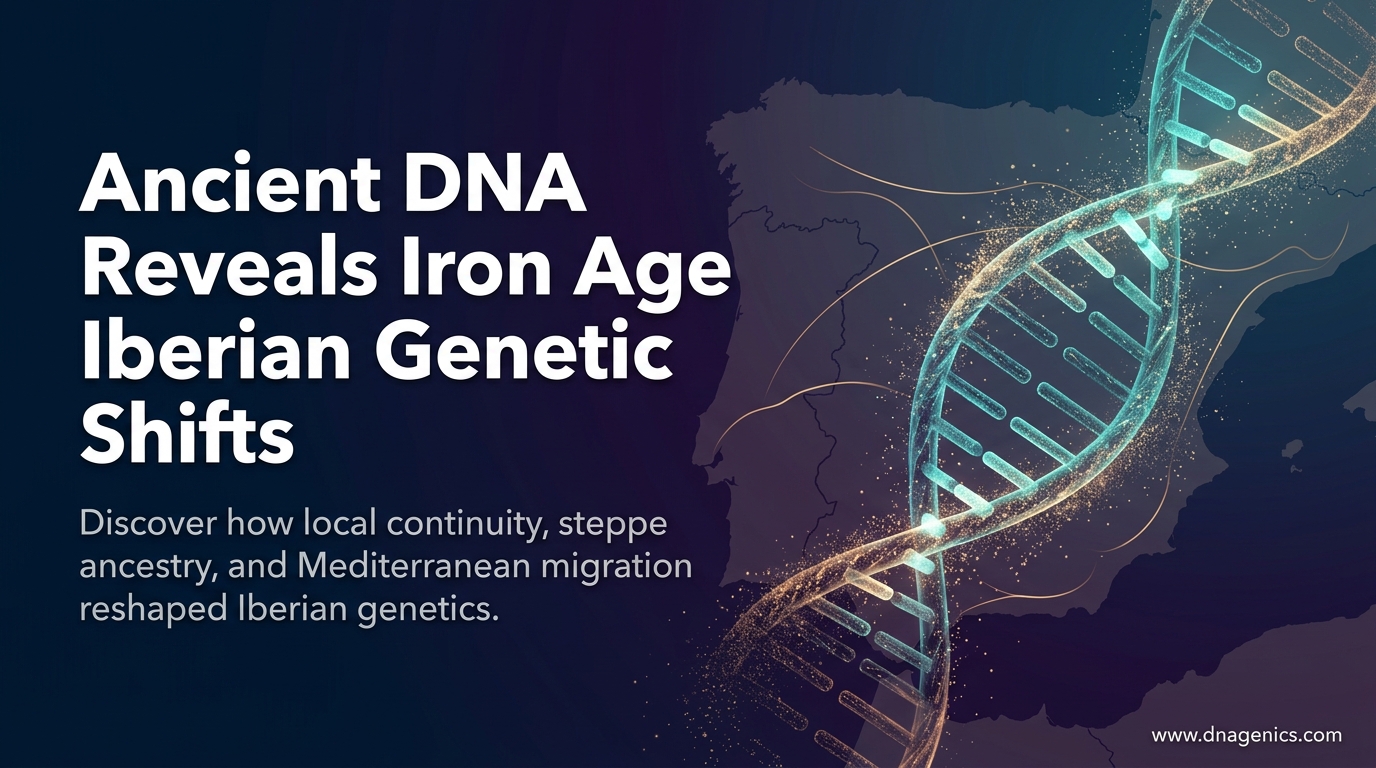 Ancient DNA Reveals Iron Age Iberian Genetic Shifts

Discover how local continuity, steppe ancestry, and Mediterranean migration reshaped Iberian genetics.

www.dnagenics.com